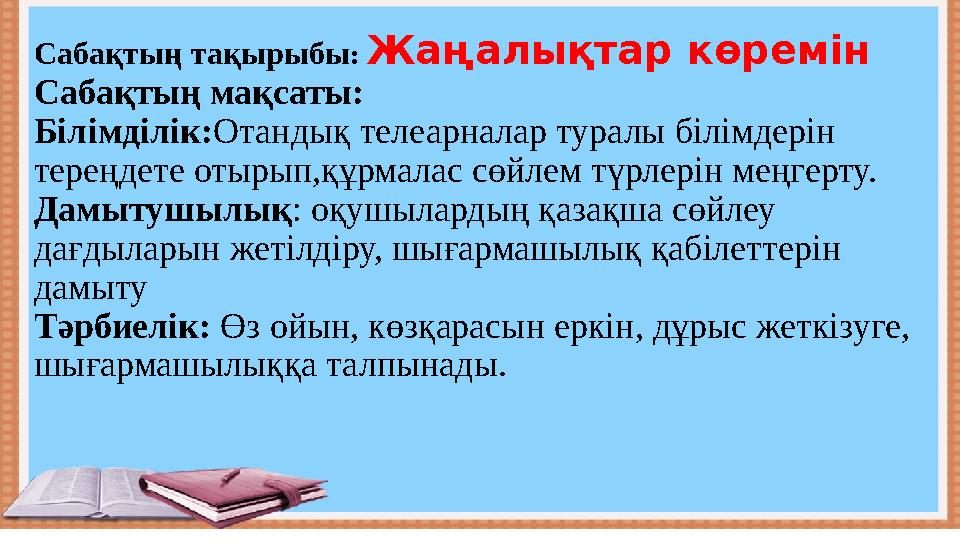 Сабақтың тақырыбы: Жаңалықтар көремін
Сабақтың мақсаты:
Білімділік:Отандық телеарналар туралы білімдерін тереңдете отырып,құрмалас сөйлем түрлерін меңгерту.
Дамытушылық: оқушылардың қазақша сөйлеу дағдыларын жетілдіру, шығармашылық қабілеттерін дамыту
Тәрбиелік: Өз ойын, көзқарасын еркін, дұрыс жеткізуге, шығармашылыққа талпынады.